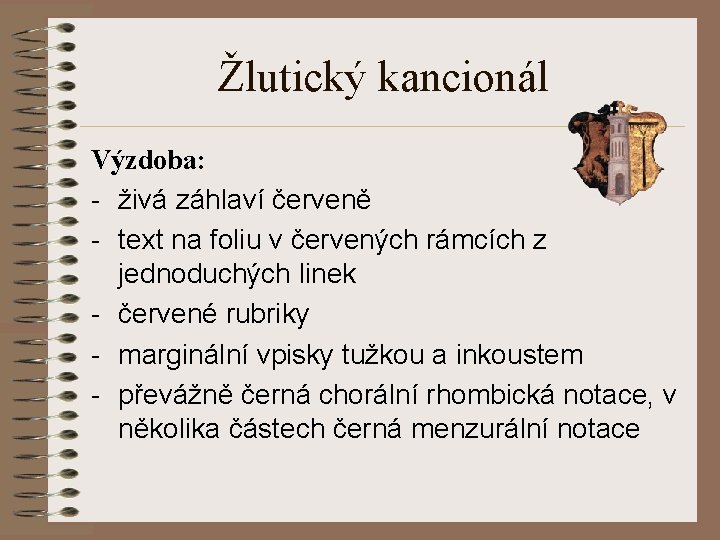 Žlutický kancionál

Výzdoba:
- živá záhlaví červeně
- text na foliu v červených rámcích z jednoduchých linek
- červené rubriky
- marginální vpisky tužkou a inkoustem
- převážně černá chorální rhombická notace, v několika částech černá menzurální notace